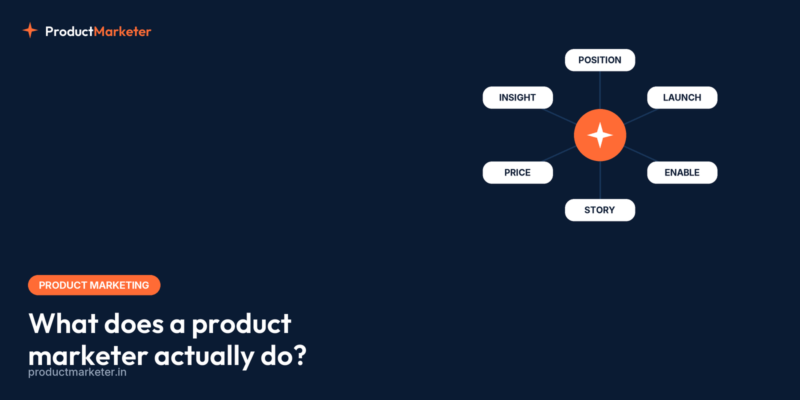 ProductMarketer

POSITION

INSIGHT

LAUNCH

PRICE

ENABLE

STORY

PRODUCT MARKETING

What does a product marketer actually do?

productmarketer.in